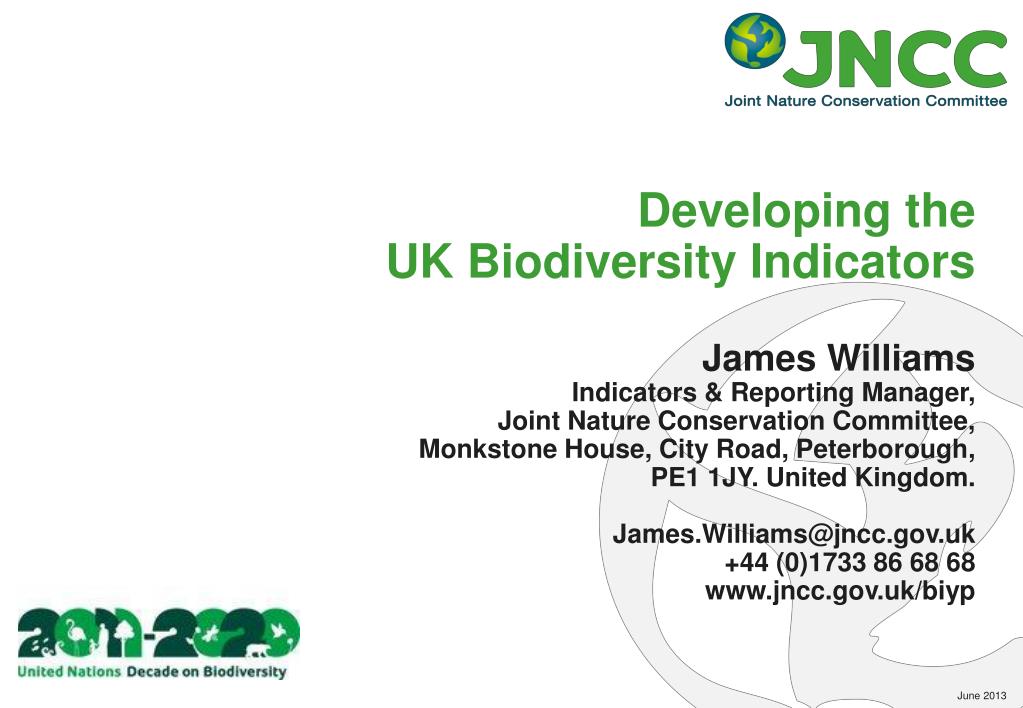 JNCC
Joint Nature Conservation Committee

Developing the
UK Biodiversity Indicators

James Williams
Indicators & Reporting Manager,
Joint Nature Conservation Committee,
Monkstone House, City Road, Peterborough,
PE1 1JY. United Kingdom.

James.Williams@jncc.gov.uk
+44 (0)1733 86 68 68
www.jncc.gov.uk/biyp

2011-2020
United Nations Decade on Biodiversity

June 2013